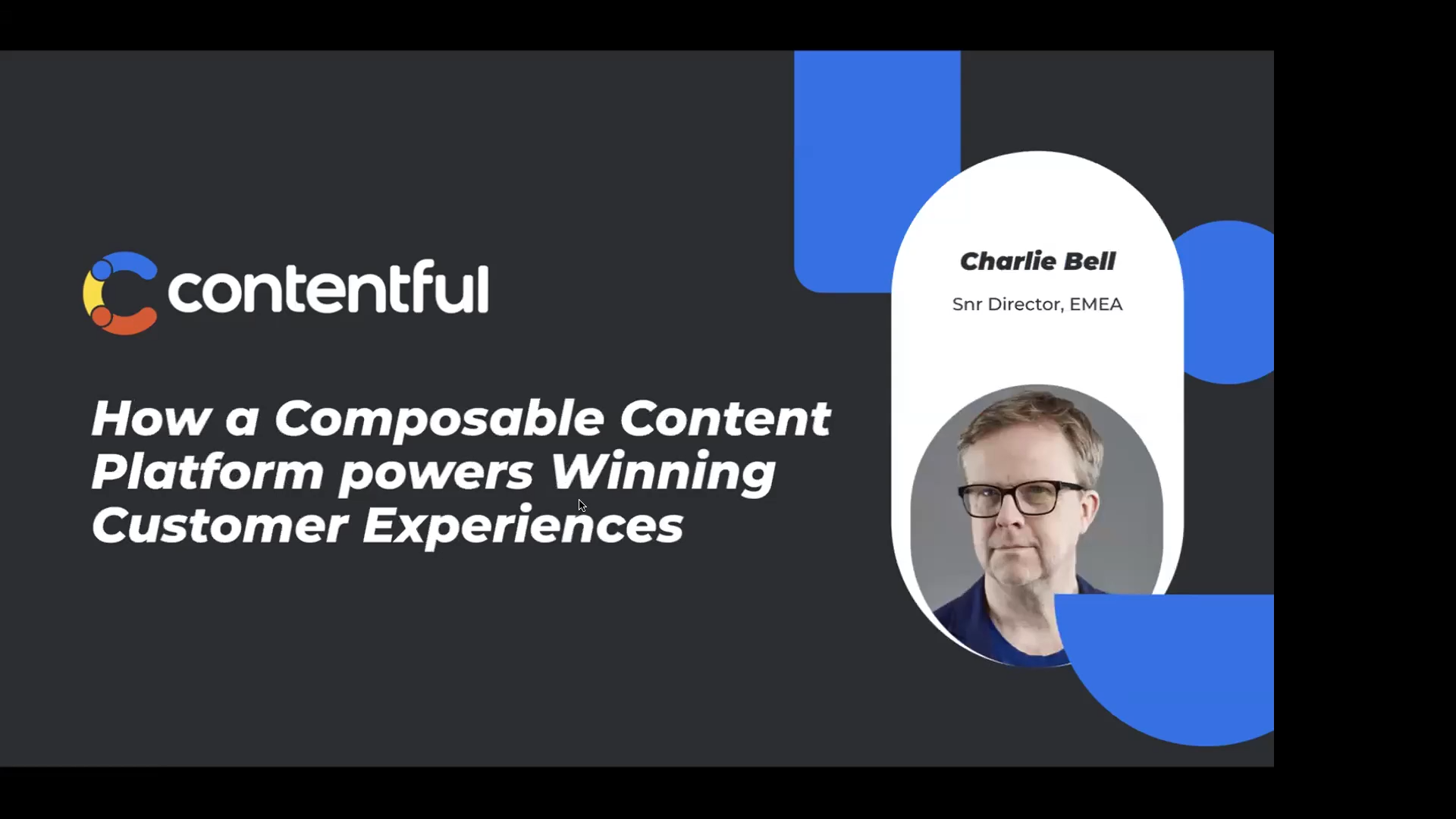 contentful

How a Composable Content Platform powers Winning Customer Experiences

Charlie Bell

Snr Director, EMEA